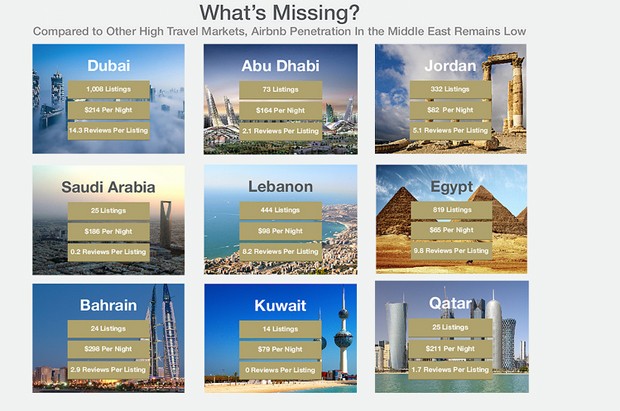 What's Missing?
Compared to Other High Travel Markets, Airbnb Penetration In the Middle East Remains Low

Dubai
1,008 Listings
$214 Per Night
14.3 Reviews Per Listing

Abu Dhabi
73 Listings
$164 Per Night
2.1 Reviews Per Listing

Jordan
332 Listings
$82 Per Night
5.1 Reviews Per Listing

Saudi Arabia
25 Listings
$186 Per Night
0.2 Reviews Per Listing

Lebanon
444 Listings
$98 Per Night
8.2 Reviews Per Listing

Egypt
819 Listings
$65 Per Night
9.8 Reviews Per Listing

Bahrain
24 Listings
$298 Per Night
2.9 Reviews Per Listing

Kuwait
14 Listings
$79 Per Night
0 Reviews Per Listing

Qatar
25 Listings
$211 Per Night
1.7 Reviews Per Listing